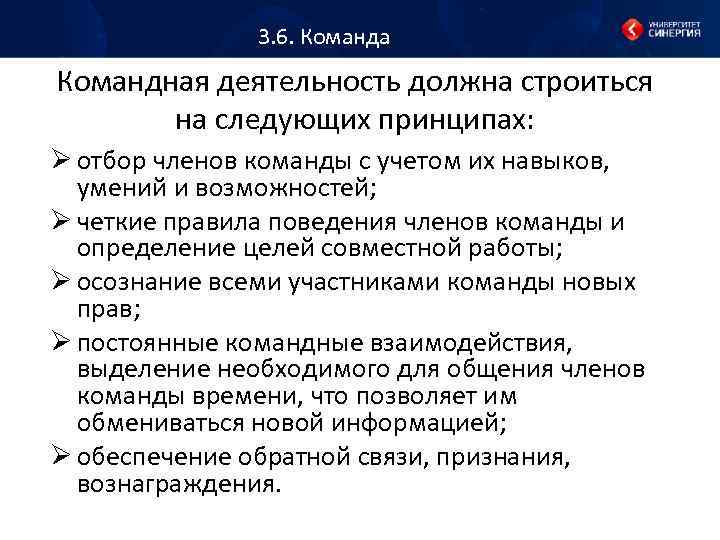 3.6. Команда

УНИВЕРСИТЕТ СИНЕРГИЯ

Командная деятельность должна строиться на следующих принципах:

➢ отбор членов команды с учетом их навыков, умений и возможностей;

➢ четкие правила поведения членов команды и определение целей совместной работы;

➢ осознание всеми участниками команды новых прав;

➢ постоянные командные взаимодействия, выделение необходимого для общения членов команды времени, что позволяет им обмениваться новой информацией;

➢ обеспечение обратной связи, признания, вознаграждения.